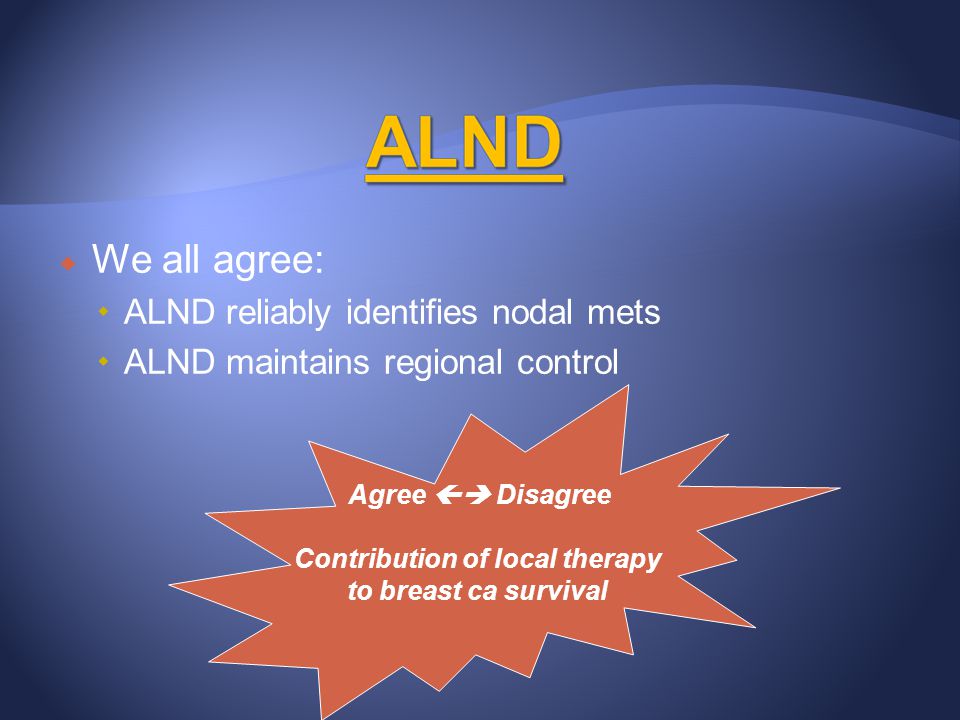 ALND

We all agree:
ALND reliably identifies nodal mets
ALND maintains regional control

Agree ←→ Disagree

Contribution of local therapy to breast ca survival